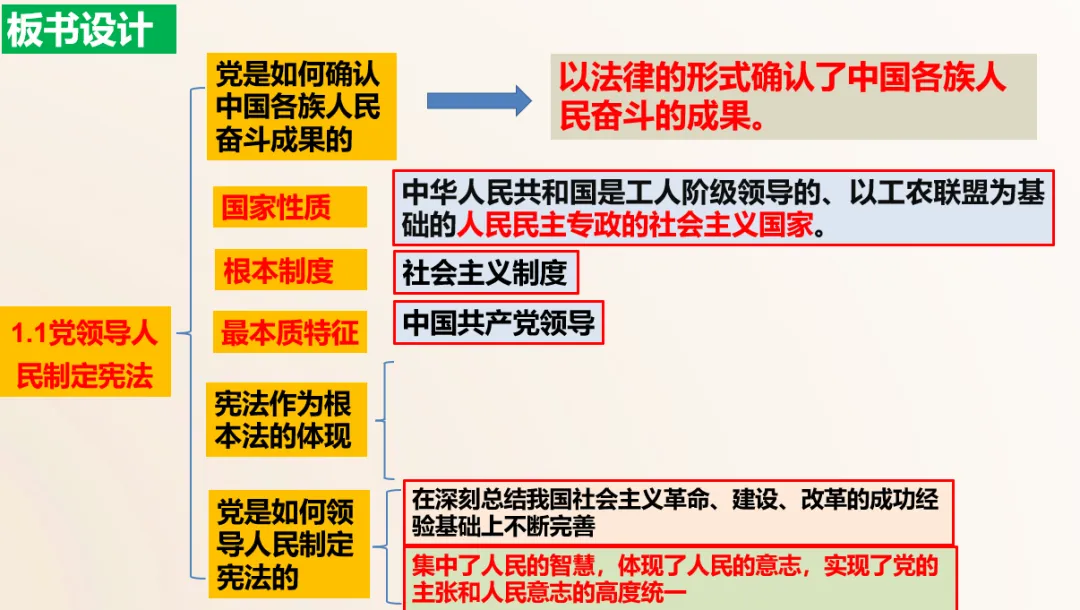 板书设计

1.1党领导人民制定宪法

党是如何确认中国各族人民奋斗成果的

以法律的形式确认了中国各族人民奋斗的成果。

国家性质

中华人民共和国是工人阶级领导的、以工农联盟为基础的人民民主专政的社会主义国家。

根本制度

社会主义制度

最本质特征

中国共产党领导

宪法作为根本法的体现

党是如何领导人民制定宪法的

在深刻总结我国社会主义革命、建设、改革的成功经验基础上不断完善

集中了人民的智慧，体现了人民的意志，实现了党的主张和人民意志的高度统一